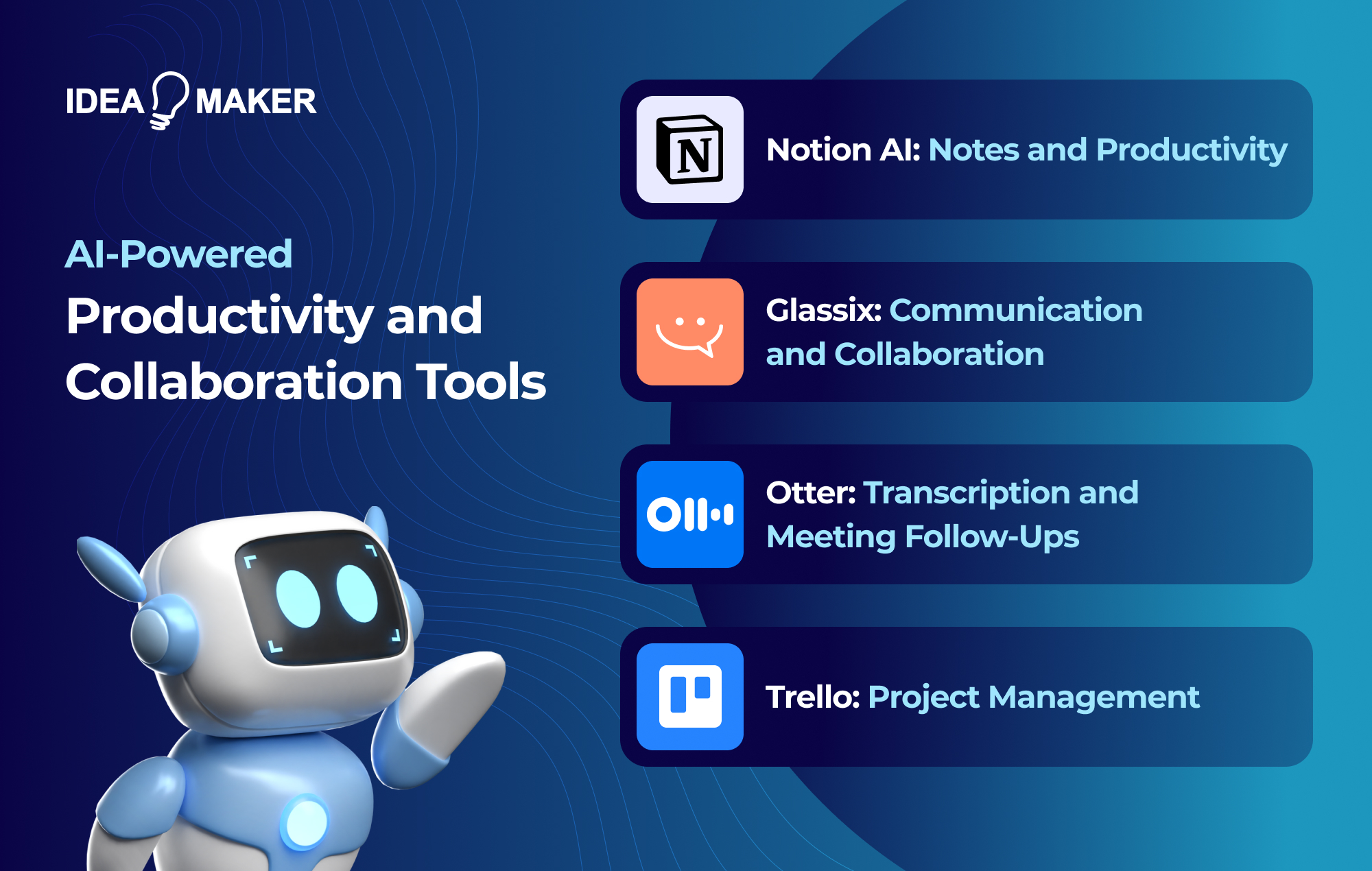 IDEA MAKER

AI-Powered

Productivity and Collaboration Tools

N

Notion AI: Notes and Productivity

Glassix: Communication and Collaboration

Otter: Transcription and Meeting Follow-Ups

Trello: Project Management